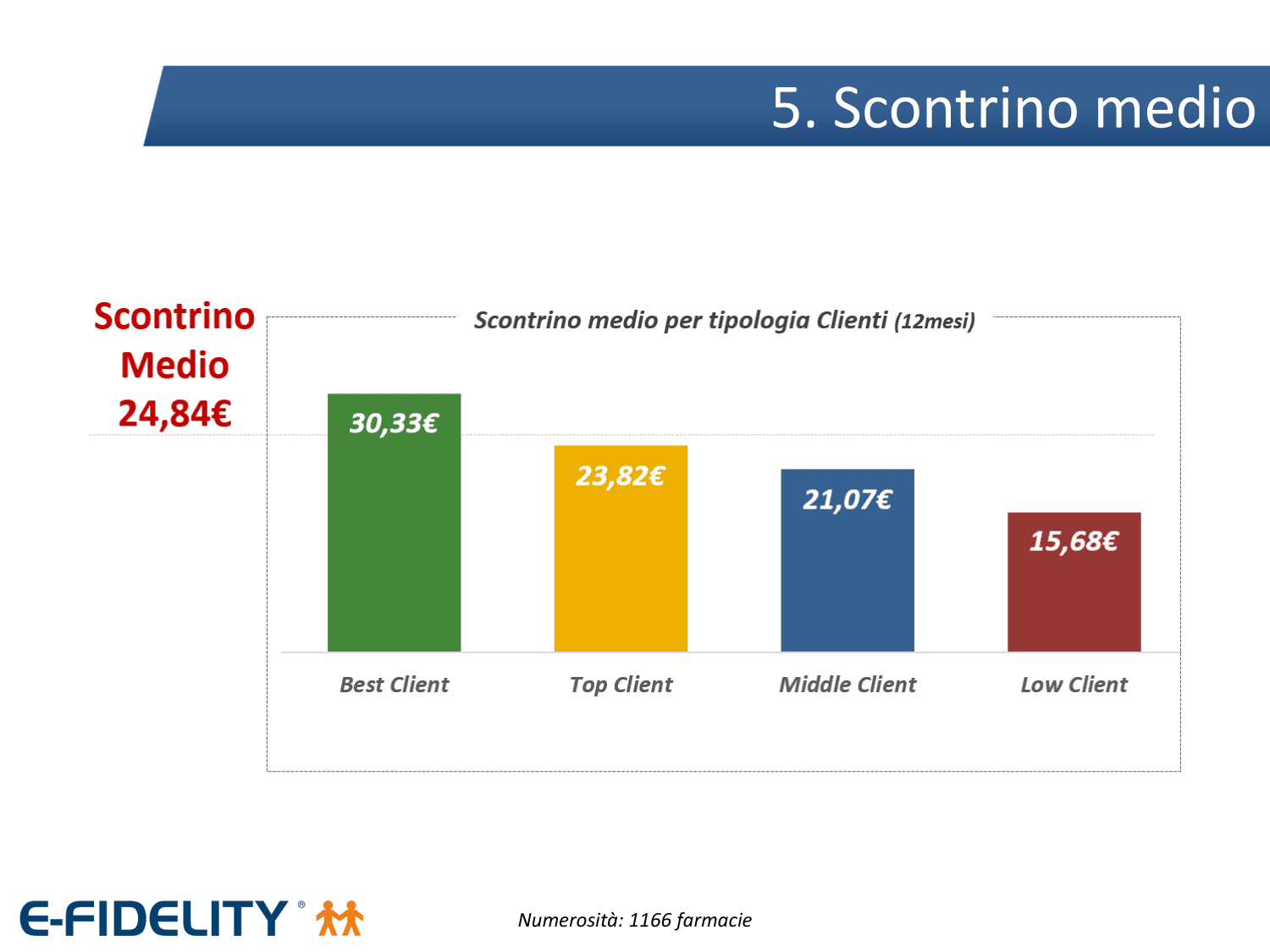 5. Scontrino medio

Scontrino Medio 24,84€

Scontrino medio per tipologia Clienti (12mesi)

30,33€
23,82€
21,07€
15,68€

Best Client
Top Client
Middle Client
Low Client

E-FIDELITY®

Numerosità: 1166 farmacie